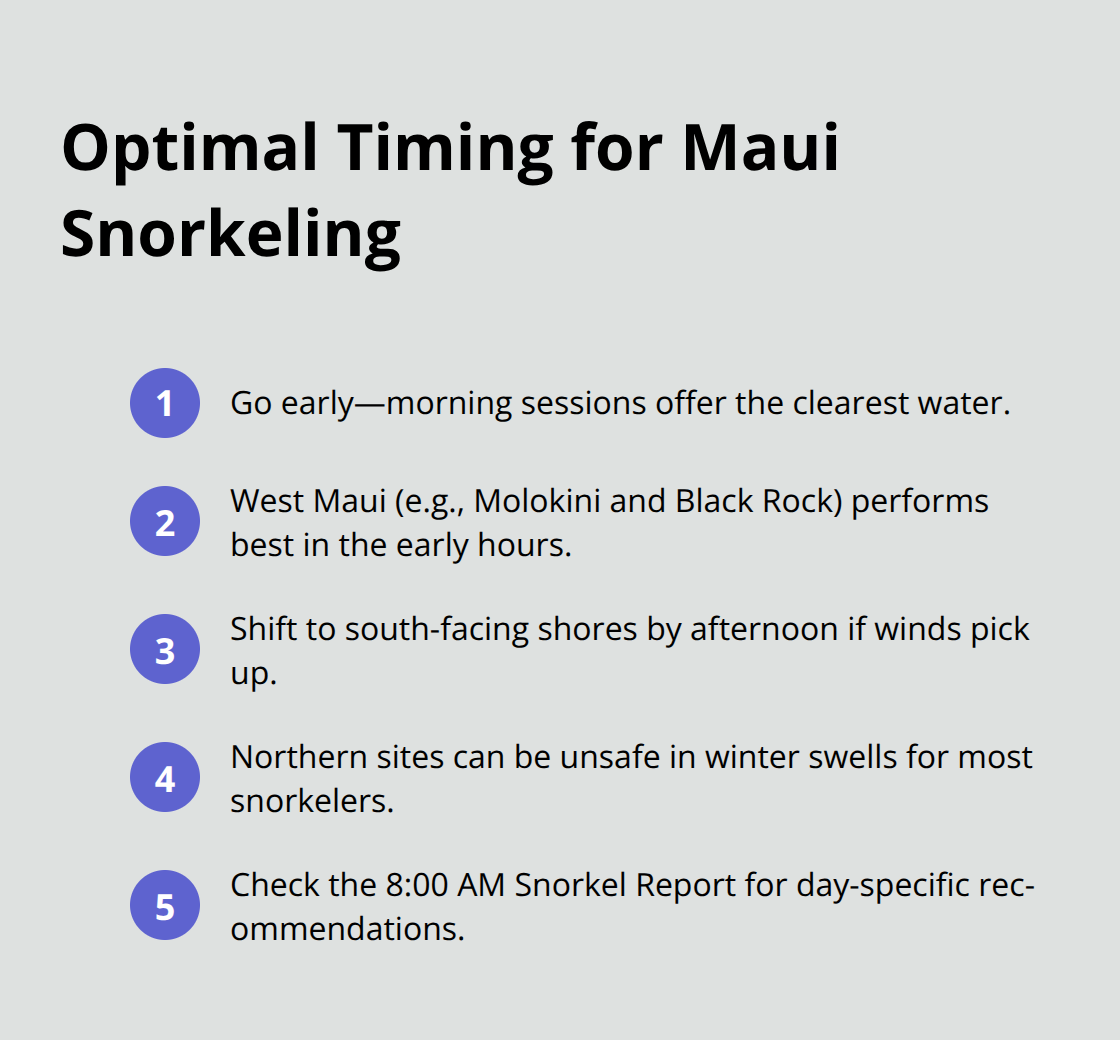 Optimal Timing for Maui Snorkeling

1 Go early—morning sessions offer the clearest water.

2 West Maui (e.g., Molokini and Black Rock) performs best in the early hours.

3 Shift to south-facing shores by afternoon if winds pick up.

4 Northern sites can be unsafe in winter swells for most snorkelers.

5 Check the 8:00 AM Snorkel Report for day-specific recommendations.